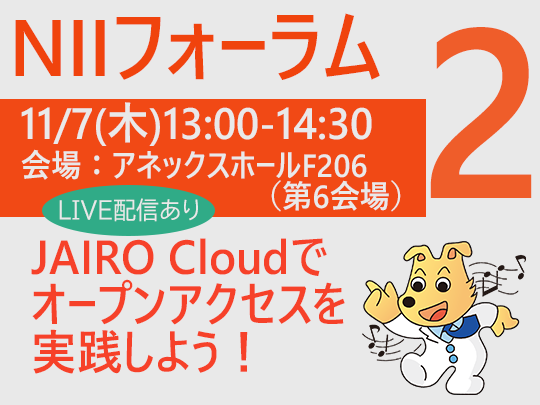 NIIフォーラム

2

11/7(木)13:00-14:30
会場：アネックスホールF206
（第6会場）

LIVE配信あり

JAIRO Cloudで
オープンアクセスを
実践しよう！